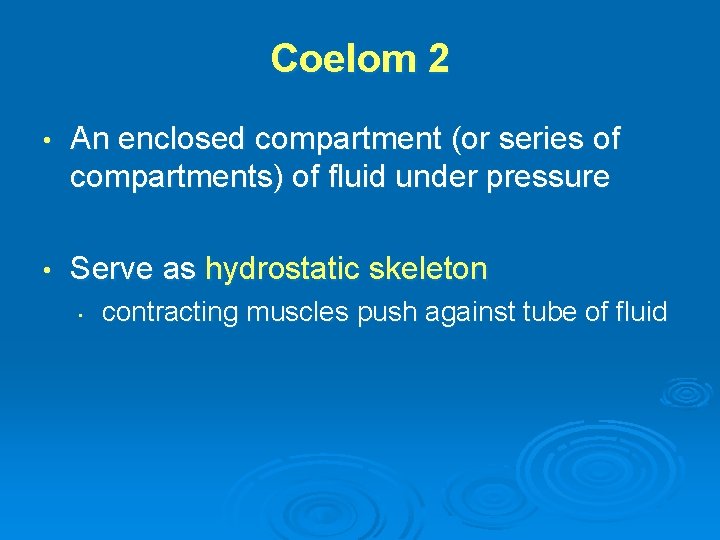 Coelom 2

• An enclosed compartment (or series of compartments) of fluid under pressure

• Serve as hydrostatic skeleton
  • contracting muscles push against tube of fluid